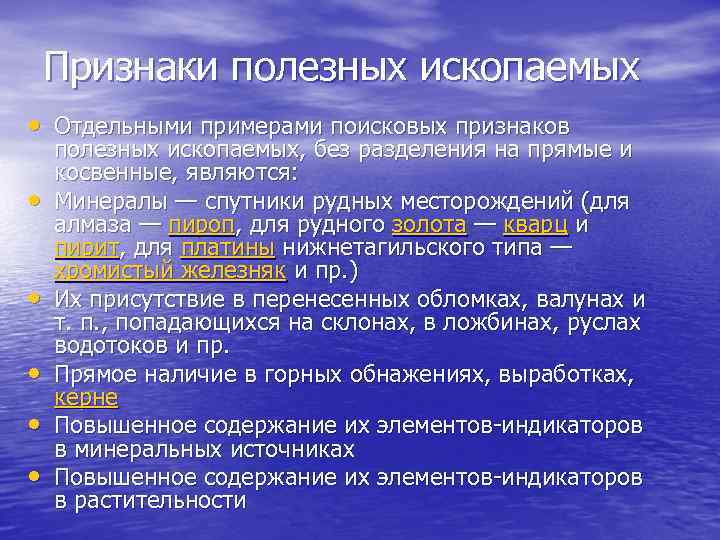 Признаки полезных ископаемых

• Отдельными примерами поисковых признаков полезных ископаемых, без разделения на прямые и косвенные, являются:
• Минералы — спутники рудных месторождений (для алмаза — пироп, для рудного золота — кварц и пирит, для платины нижнетагильского типа — хромистый железняк и пр.)
• Их присутствие в перенесенных обломках, валунах и т. п., попадающихся на склонах, в ложбинах, руслах водотоков и пр.
• Прямое наличие в горных обнажениях, выработках, керне
• Повышенное содержание их элементов-индикаторов в минеральных источниках
• Повышенное содержание их элементов-индикаторов в растительности